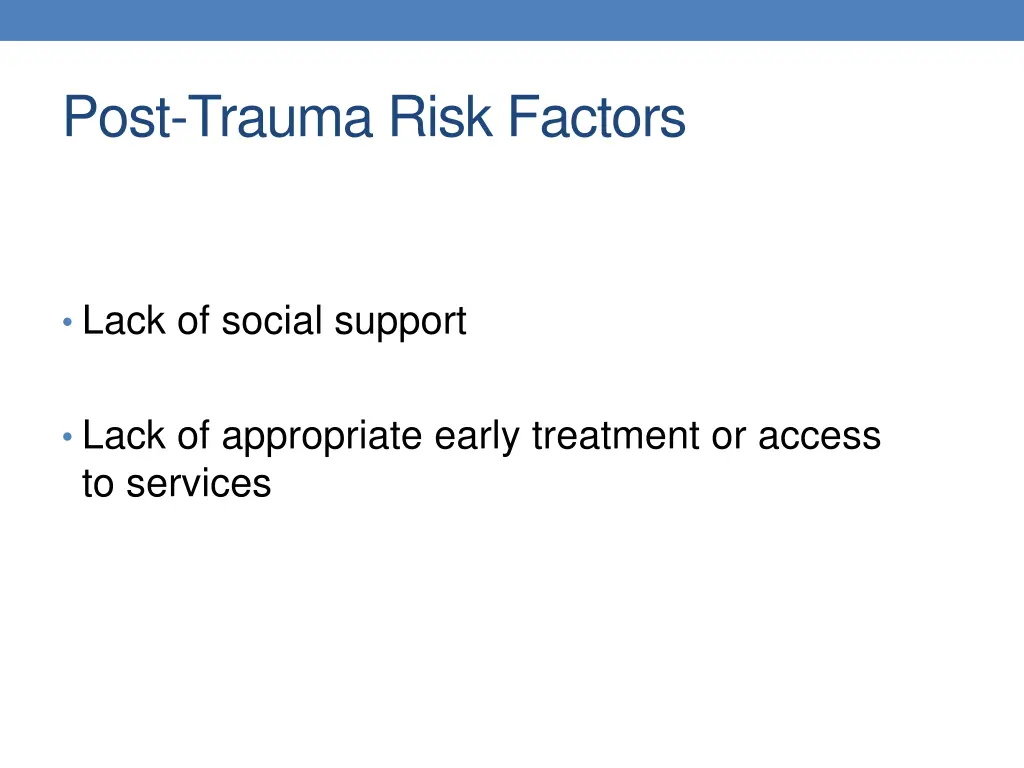 Post-Trauma Risk Factors

• Lack of social support

• Lack of appropriate early treatment or access to services